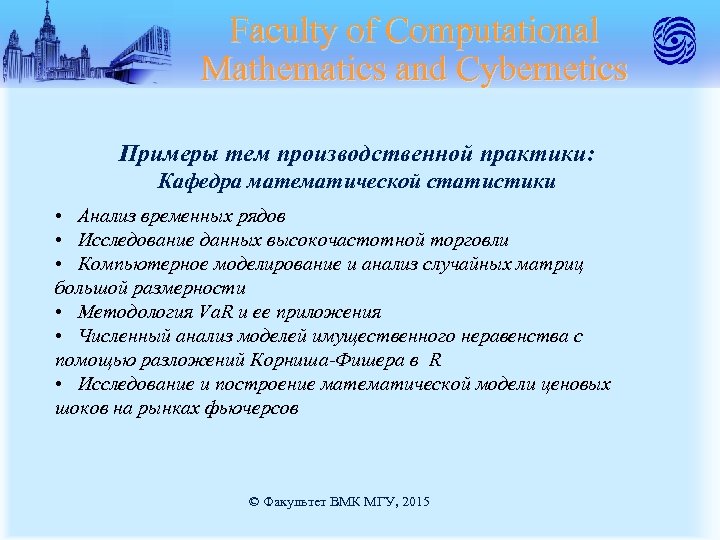 Faculty of Computational Mathematics and Cybernetics

Примеры тем производственной практики:
Кафедра математической статистики

• Анализ временных рядов
• Исследование данных высокочастотной торговли
• Компьютерное моделирование и анализ случайных матриц большой размерности
• Методология VaR и ее приложения
• Численный анализ моделей имущественного неравенства с помощью разложений Корниша-Фишера в R
• Исследование и построение математической модели ценовых шоков на рынках фьючерсов

© Факультет ВМК МГУ, 2015